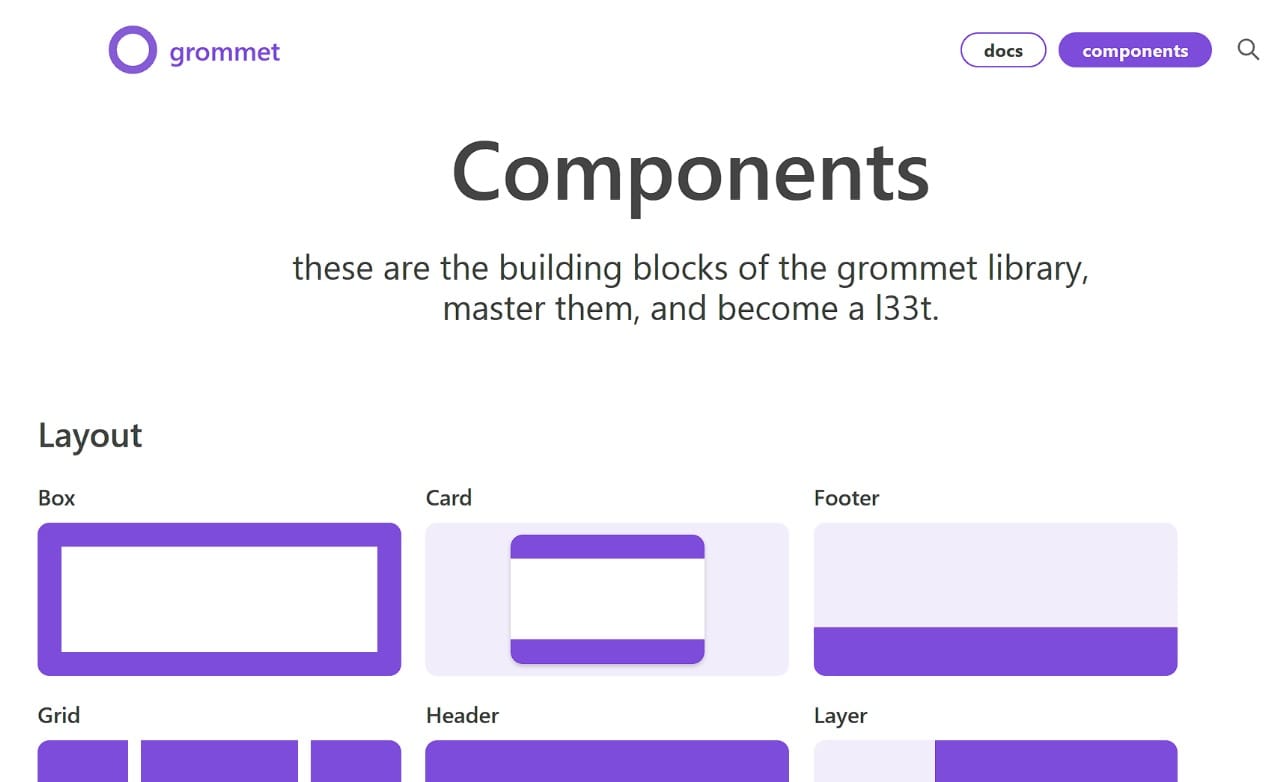 grommet

docs components

Components

these are the building blocks of the grommet library, master them, and become a l33t.

Layout

Box

Card

Footer

Grid

Header

Layer